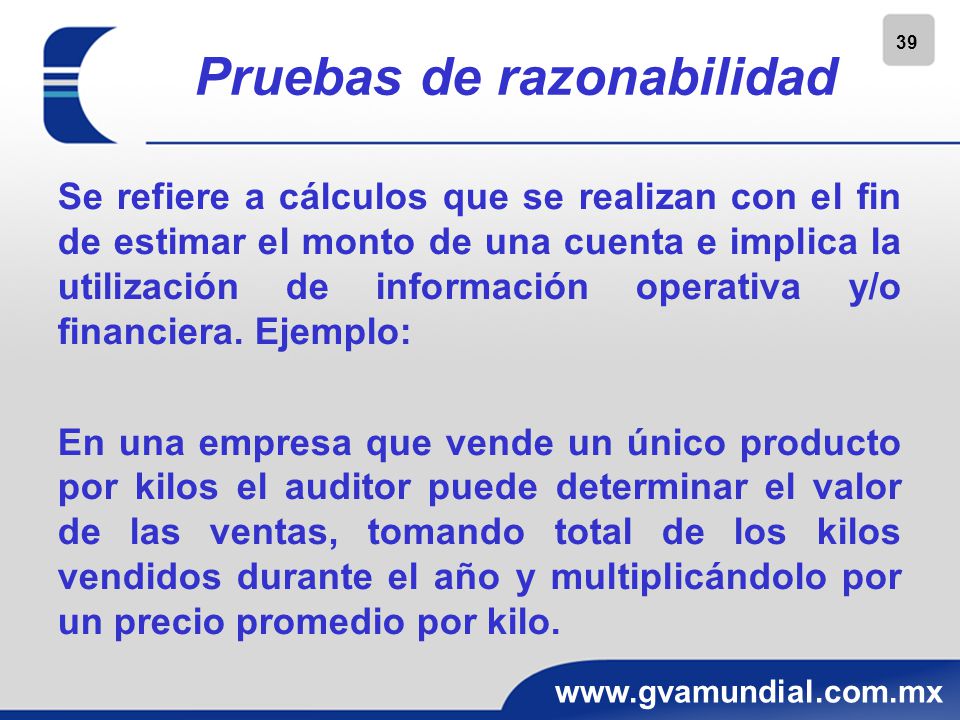 39

Pruebas de razonabilidad

Se refiere a cálculos que se realizan con el fin de estimar el monto de una cuenta e implica la utilización de información operativa y/o financiera. Ejemplo:

En una empresa que vende un único producto por kilos el auditor puede determinar el valor de las ventas, tomando total de los kilos vendidos durante el año y multiplicándolo por un precio promedio por kilo.

www.gvamundial.com.mx